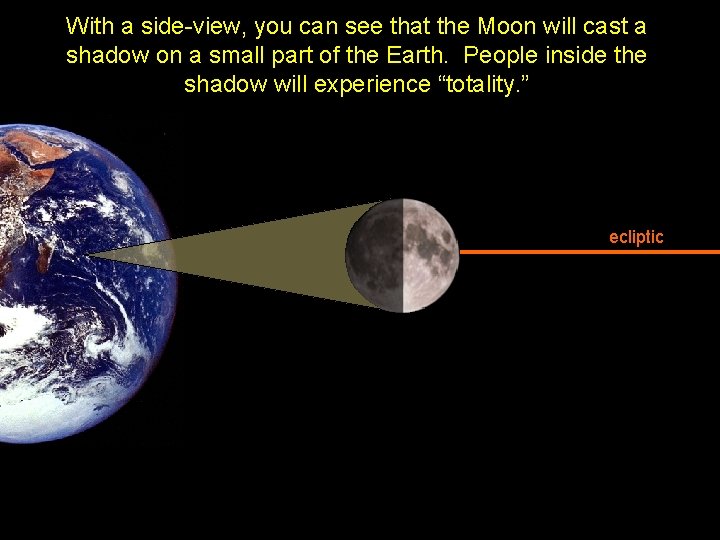 With a side-view, you can see that the Moon will cast a shadow on a small part of the Earth.  People inside the shadow will experience “totality.”

ecliptic